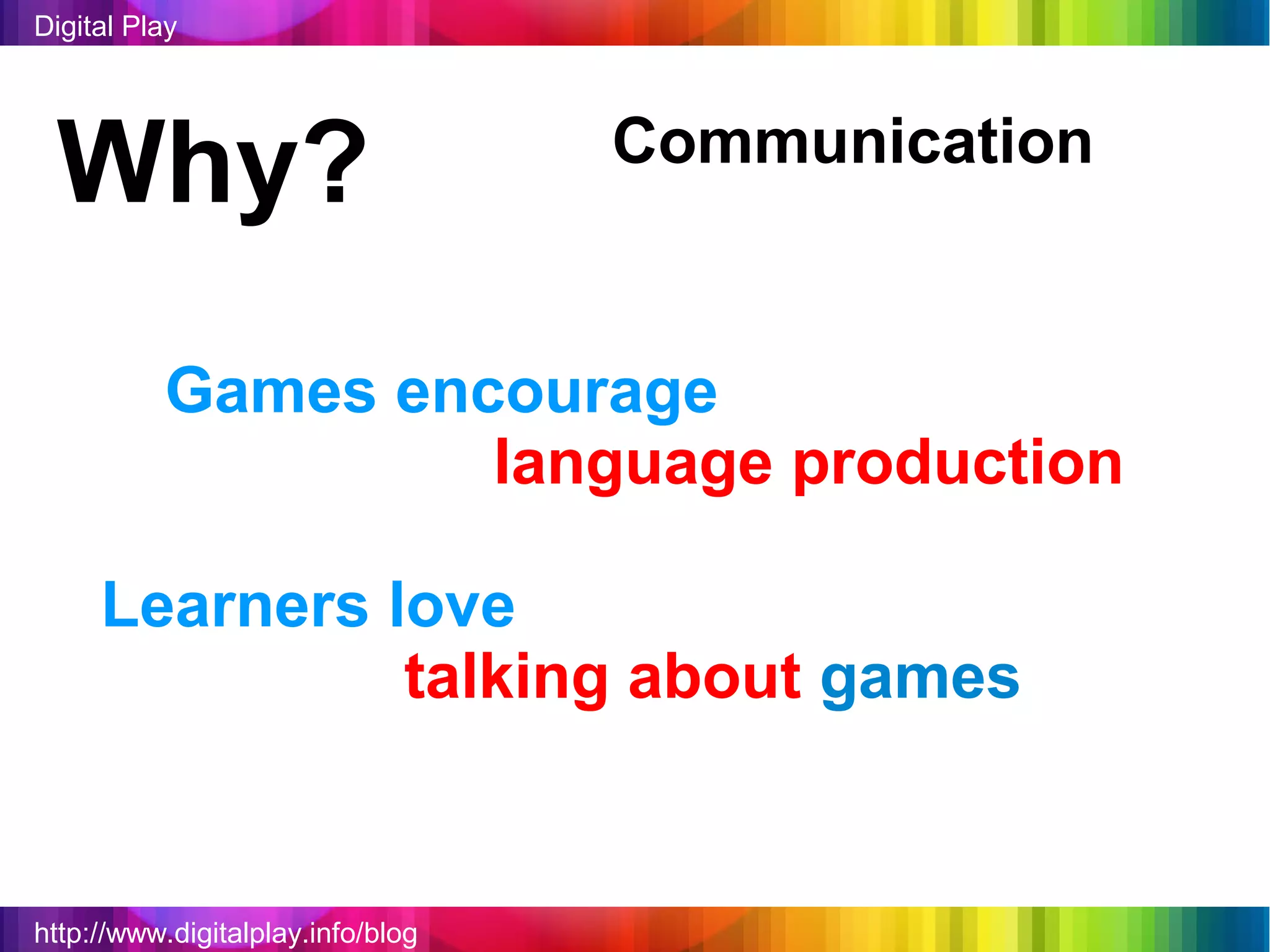 Digital Play

Why?

Communication

Games encourage
language production

Learners love
talking about games

http://www.digitalplay.info/blog